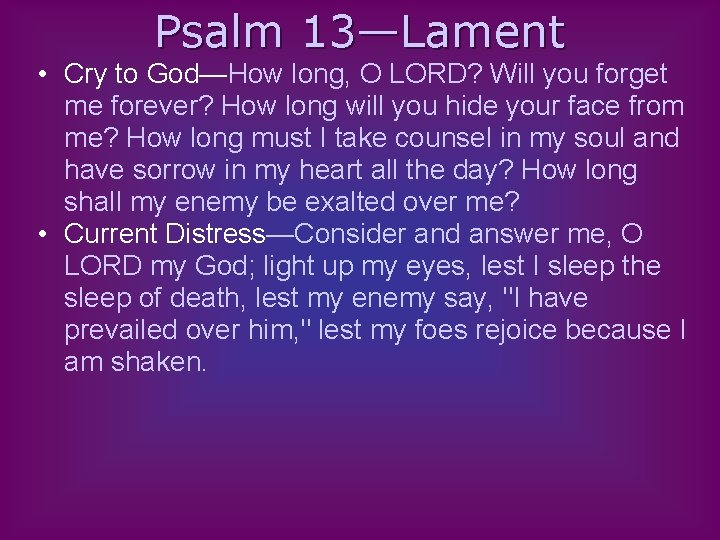 Psalm 13—Lament

• Cry to God—How long, O LORD? Will you forget me forever? How long will you hide your face from me? How long must I take counsel in my soul and have sorrow in my heart all the day? How long shall my enemy be exalted over me?
• Current Distress—Consider and answer me, O LORD my God; light up my eyes, lest I sleep the sleep of death, lest my enemy say, "I have prevailed over him," lest my foes rejoice because I am shaken.